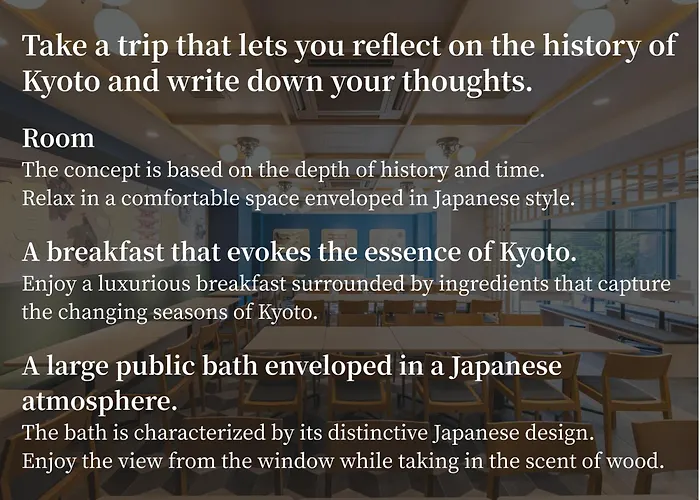 Take a trip that lets you reflect on the history of Kyoto and write down your thoughts.

Room
The concept is based on the depth of history and time.
Relax in a comfortable space enveloped in Japanese style.

A breakfast that evokes the essence of Kyoto.
Enjoy a luxurious breakfast surrounded by ingredients that capture the changing seasons of Kyoto.

A large public bath enveloped in a Japanese atmosphere.
The bath is characterized by its distinctive Japanese design.
Enjoy the view from the window while taking in the scent of wood.